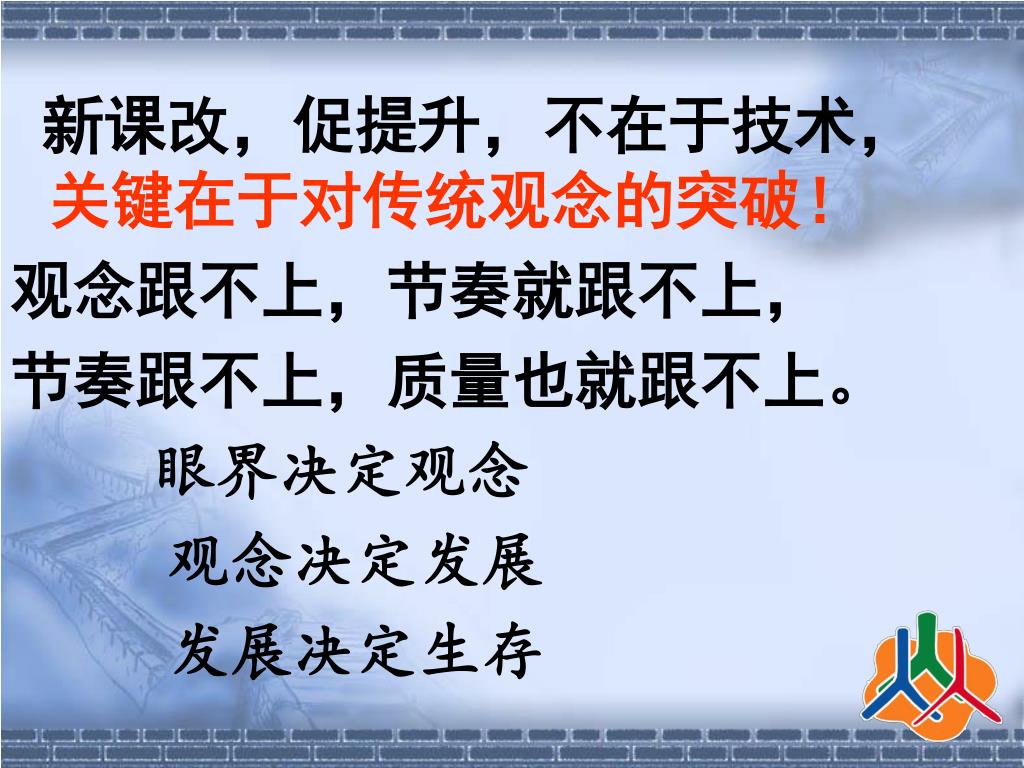 新课改，促提升，不在于技术，
关键在于对传统观念的突破！

观念跟不上，节奏就跟不上，
节奏跟不上，质量也就跟不上。

眼界决定观念
观念决定发展
发展决定生存